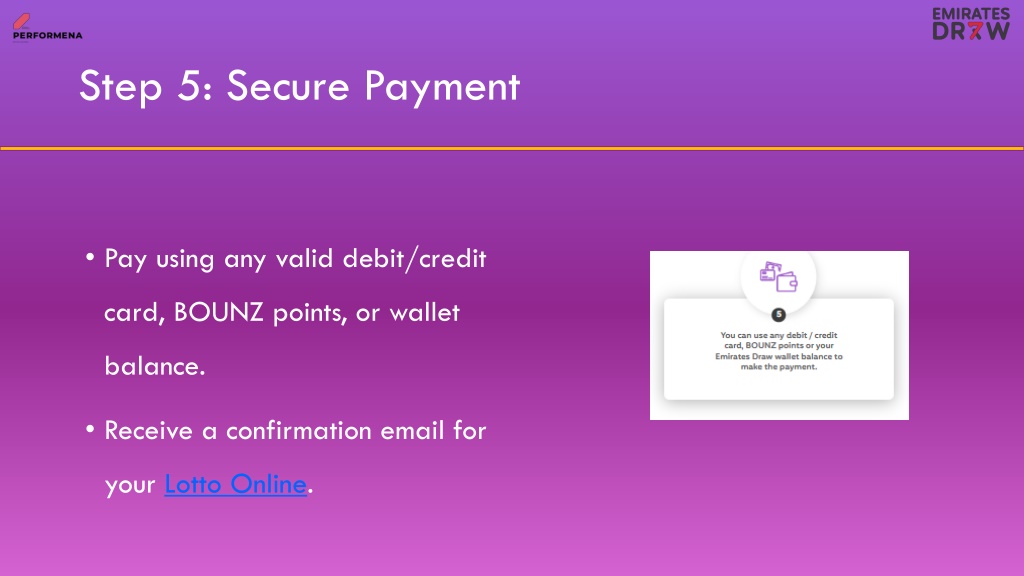 PERFORMENA

EMIRATES DR7W

Step 5: Secure Payment

• Pay using any valid debit/credit card, BOUNZ points, or wallet balance.

• Receive a confirmation email for your Lotto Online.

5

You can use any debit / credit card, BOUNZ points or your Emirates Draw wallet balance to make the payment.